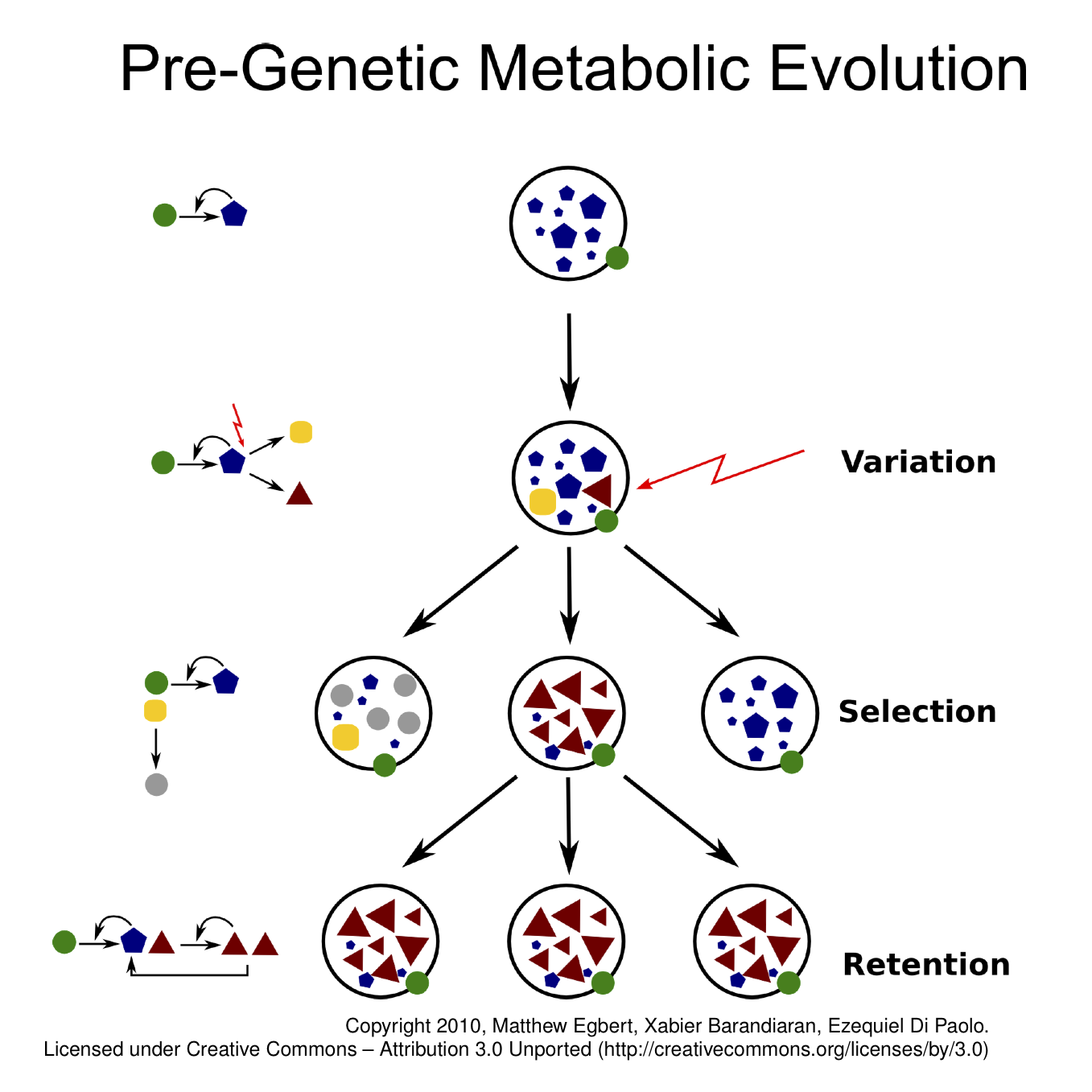 Pre-Genetic Metabolic Evolution

Variation

Selection

Retention

Copyright 2010, Matthew Egbert, Xabier Barandiaran, Ezequiel Di Paolo.
Licensed under Creative Commons – Attribution 3.0 Unported (http://creativecommons.org/licenses/by/3.0)